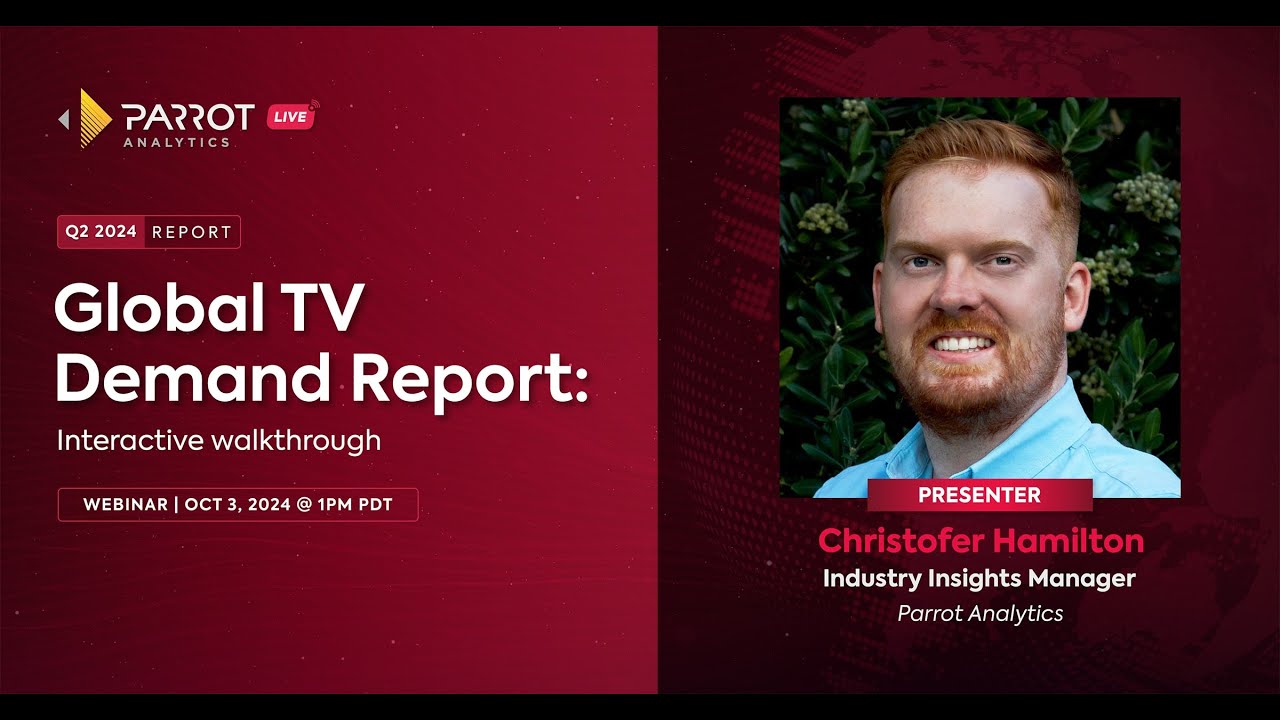 PARROT ANALYTICS LIVE

Q2 2024 REPORT

Global TV Demand Report:

Interactive walkthrough

WEBINAR | OCT 3, 2024 @ 1PM PDT

PRESENTER

Christofer Hamilton

Industry Insights Manager

Parrot Analytics